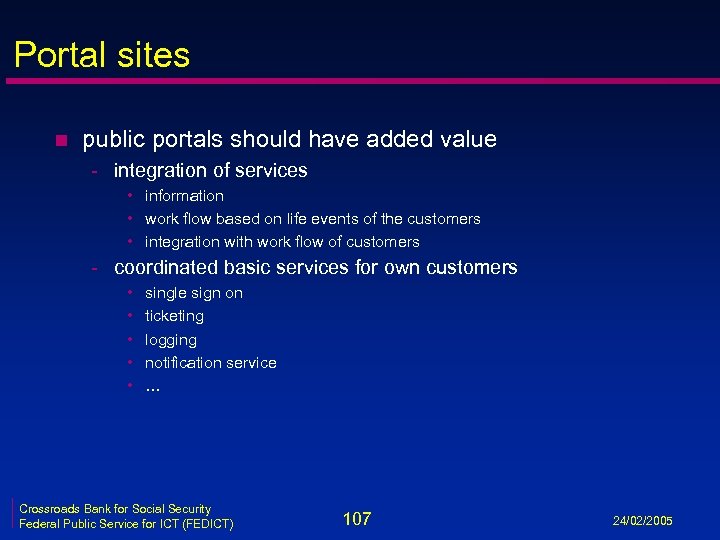 Portal sites

- public portals should have added value
  - integration of services
    - information
    - work flow based on life events of the customers
    - integration with work flow of customers
  - coordinated basic services for own customers
    - single sign on
    - ticketing
    - logging
    - notification service
    - ...

Crossroads Bank for Social Security
Federal Public Service for ICT (FEDICT)

107

24/02/2005